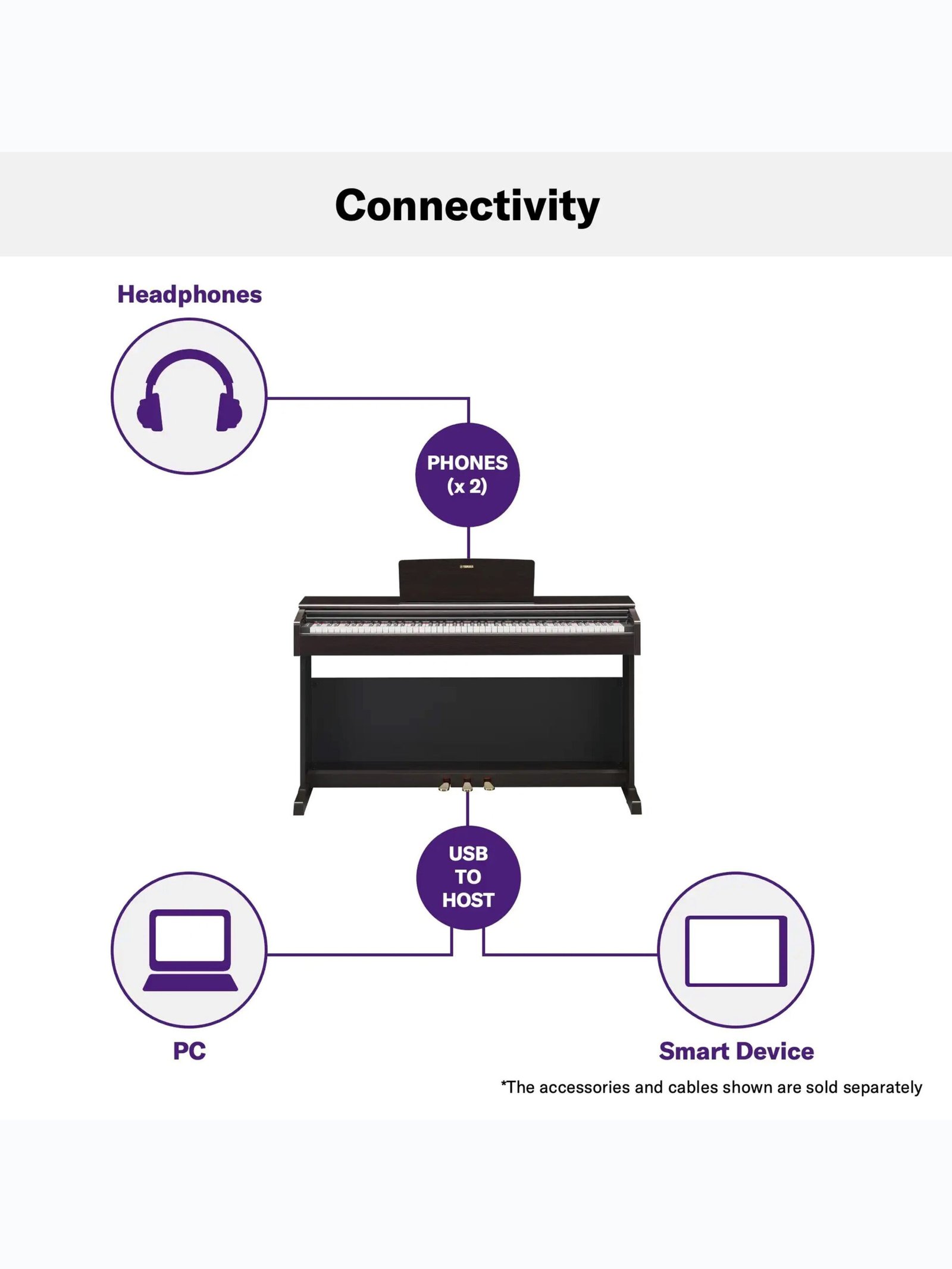 Connectivity

Headphones

PHONES (x 2)

YAMAHA

USB TO HOST

PC

Smart Device

*The accessories and cables shown are sold separately